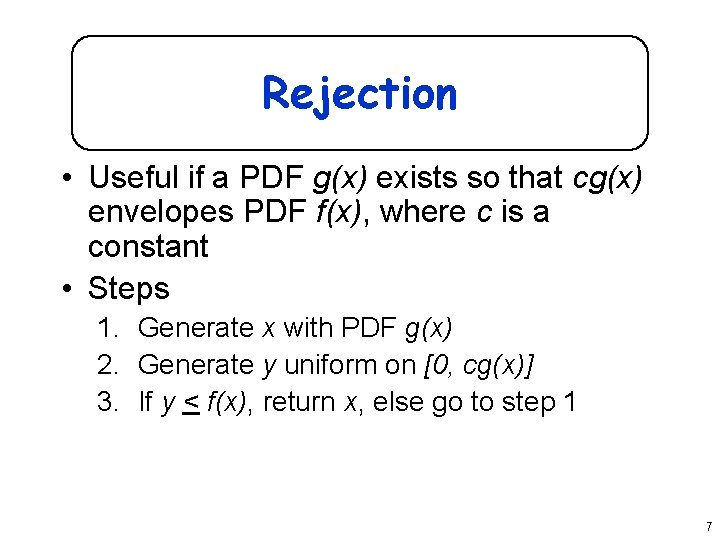 Rejection

• Useful if a PDF $g(x)$ exists so that $cg(x)$ envelopes PDF $f(x)$, where $c$ is a constant

• Steps

1. Generate $x$ with PDF $g(x)$
2. Generate $y$ uniform on $[0, cg(x)]$
3. If $y \leq f(x)$, return $x$, else go to step 1

7